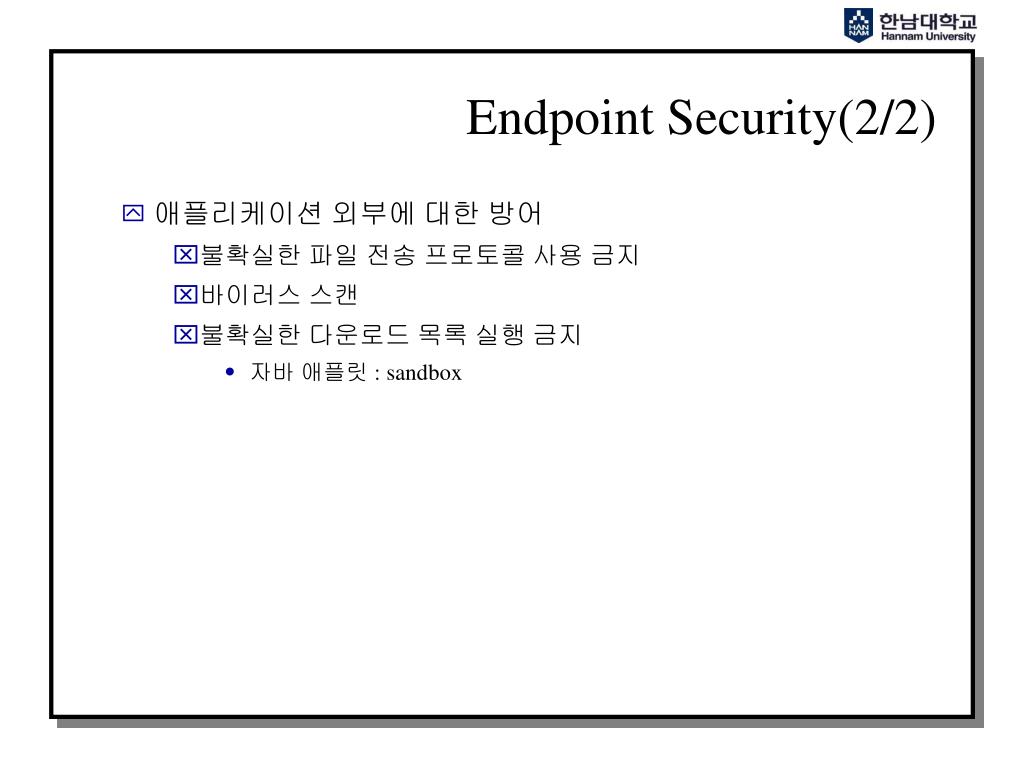 HAN NAM 한남대학교 Hannam University

Endpoint Security(2/2)

애플리케이션 외부에 대한 방어

불확실한 파일 전송 프로토콜 사용 금지

바이러스 스캔

불확실한 다운로드 목록 실행 금지

• 자바 애플릿 : sandbox